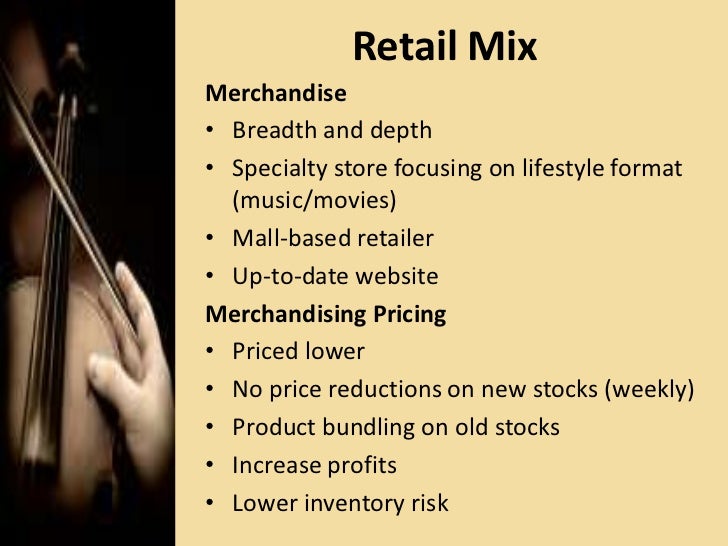 Retail Mix

Merchandise
• Breadth and depth
• Specialty store focusing on lifestyle format (music/movies)
• Mall-based retailer
• Up-to-date website

Merchandising Pricing
• Priced lower
• No price reductions on new stocks (weekly)
• Product bundling on old stocks
• Increase profits
• Lower inventory risk